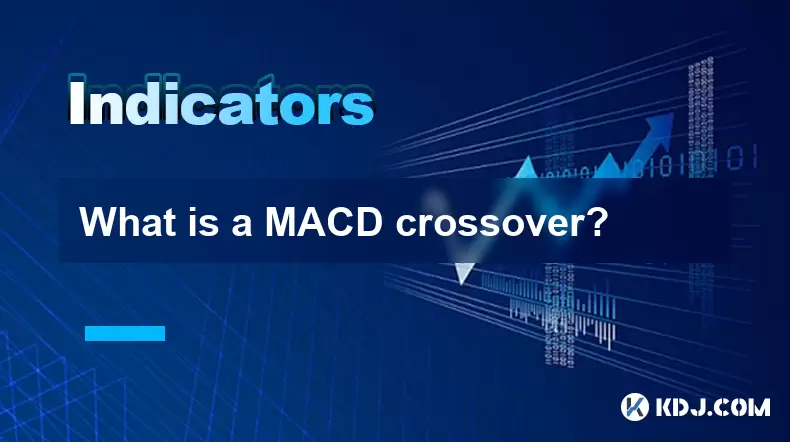 Indicators

What is a MACD crossover?

KDJ.COM